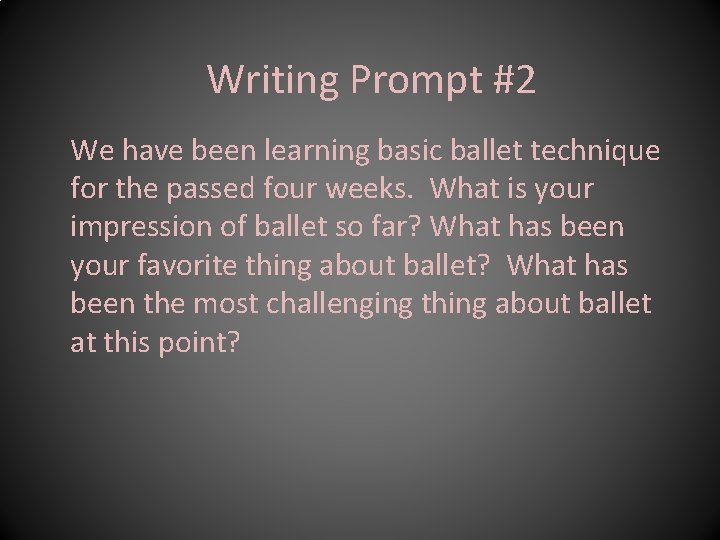 Writing Prompt #2

We have been learning basic ballet technique for the passed four weeks.  What is your impression of ballet so far? What has been your favorite thing about ballet?  What has been the most challenging thing about ballet at this point?